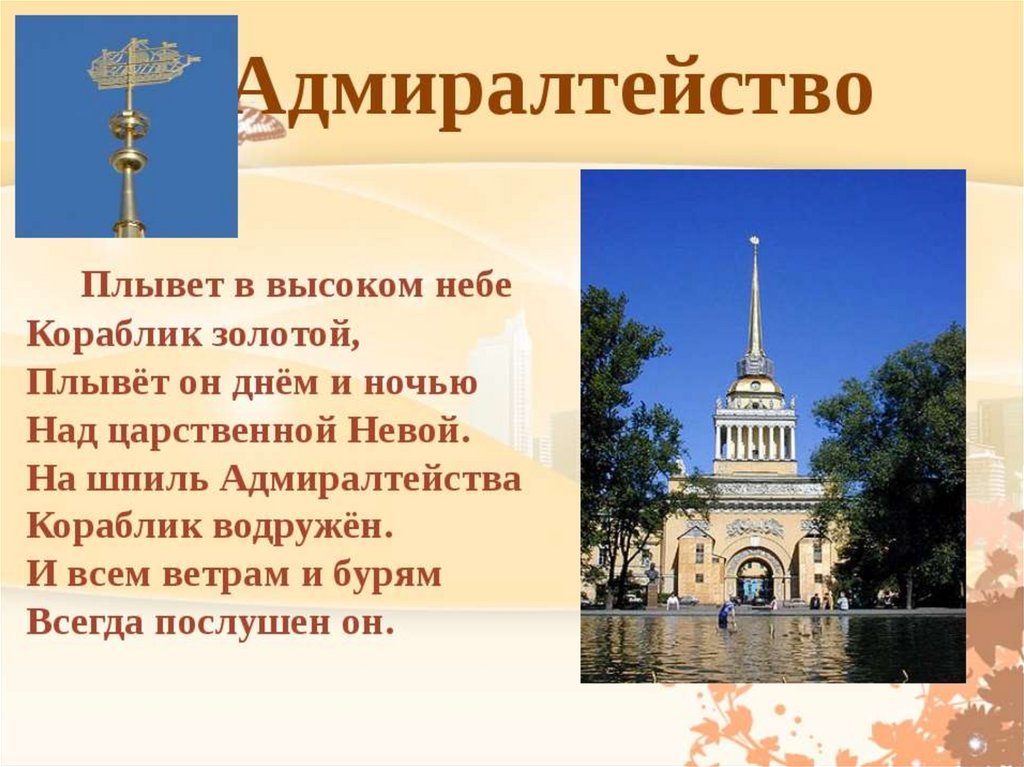 Адмиралтейство

Плывет в высоком небе
Кораблик золотой,
Плывёт он днём и ночью
Над царственной Невой.
На шпиль Адмиралтейства
Кораблик водружён.
И всем ветрам и бурям
Всегда послушен он.